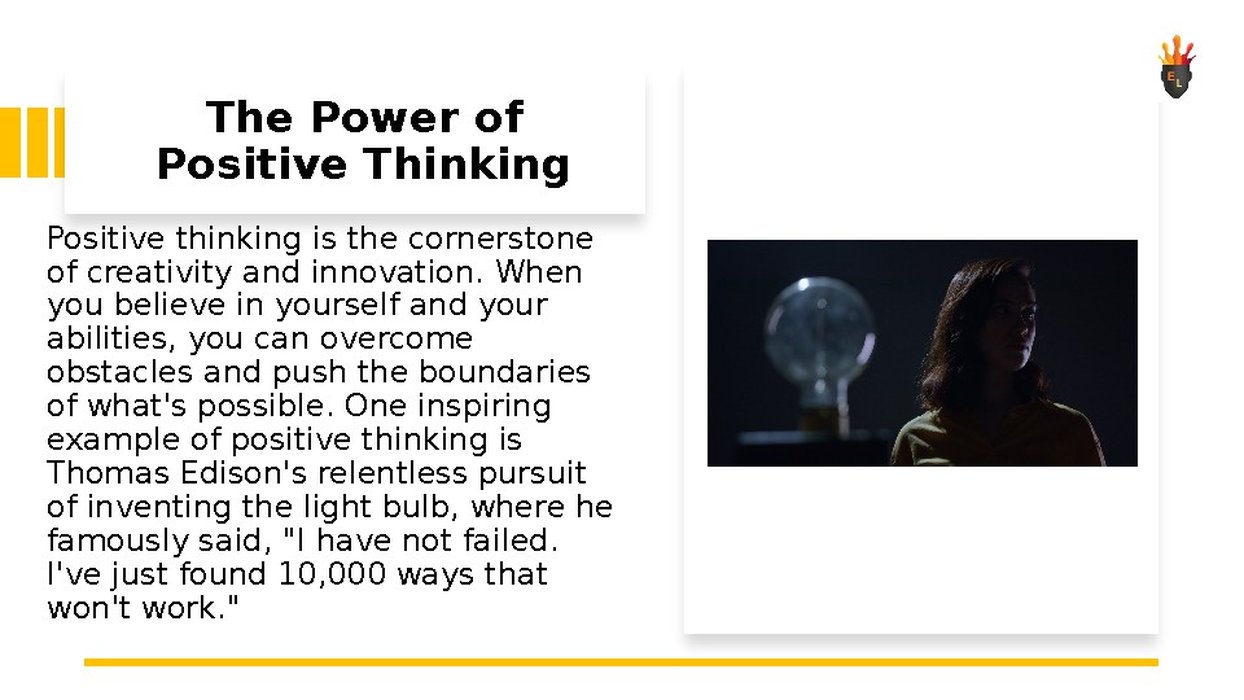 The Power of Positive Thinking

Positive thinking is the cornerstone of creativity and innovation. When you believe in yourself and your abilities, you can overcome obstacles and push the boundaries of what's possible. One inspiring example of positive thinking is Thomas Edison's relentless pursuit of inventing the light bulb, where he famously said, "I have not failed. I've just found 10,000 ways that won't work."